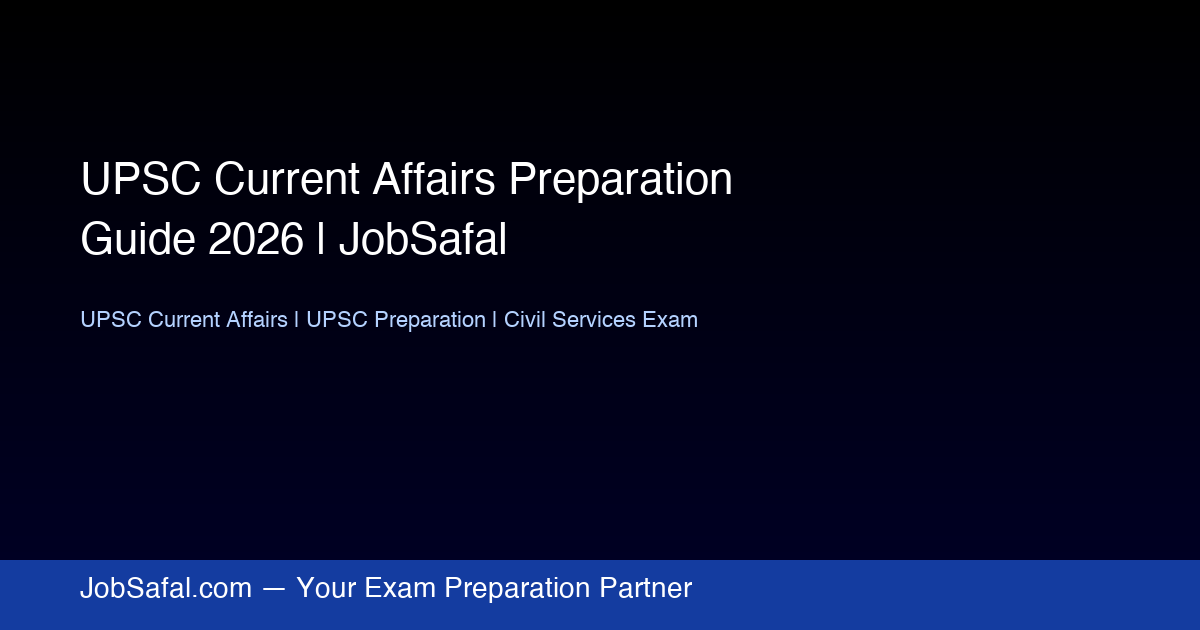 UPSC Current Affairs Preparation Guide 2026 | JobSafal

UPSC Current Affairs | UPSC Preparation | Civil Services Exam

JobSafal.com — Your Exam Preparation Partner